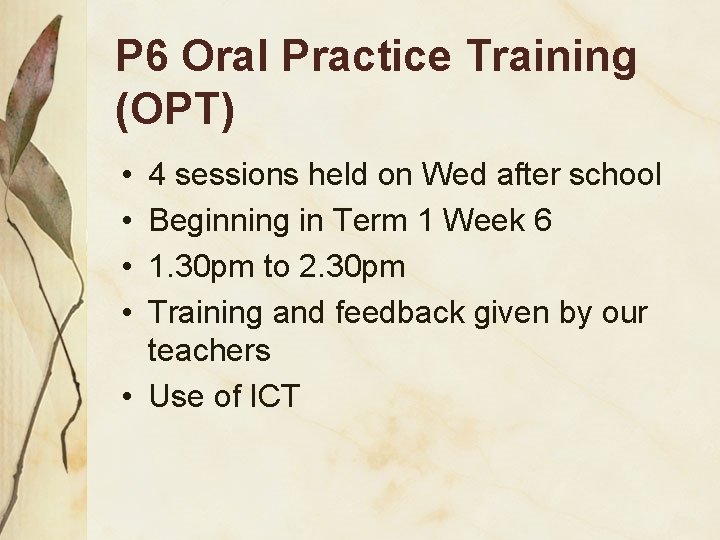 P6 Oral Practice Training (OPT)

• 4 sessions held on Wed after school
• Beginning in Term 1 Week 6
• 1.30pm to 2.30pm
• Training and feedback given by our teachers
• Use of ICT